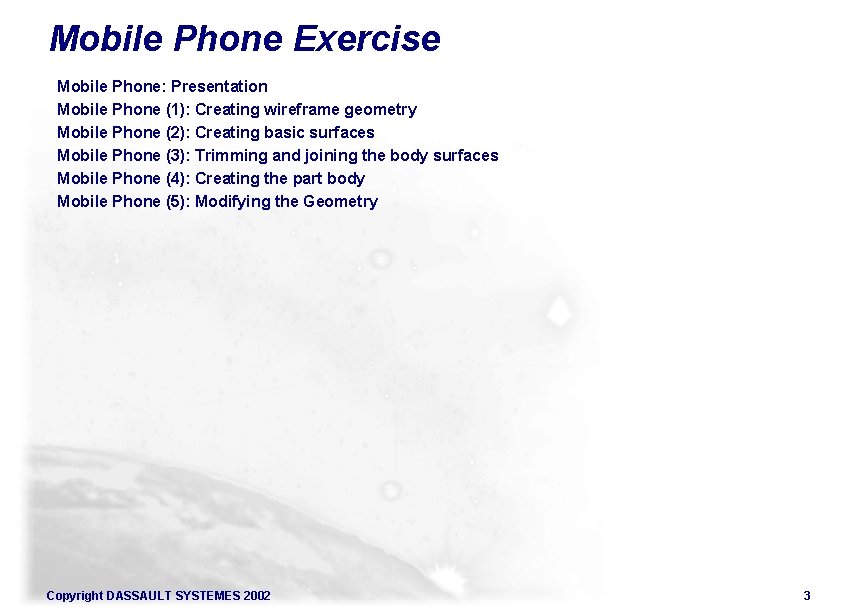 Mobile Phone Exercise

Mobile Phone: Presentation
Mobile Phone (1): Creating wireframe geometry
Mobile Phone (2): Creating basic surfaces
Mobile Phone (3): Trimming and joining the body surfaces
Mobile Phone (4): Creating the part body
Mobile Phone (5): Modifying the Geometry

Copyright DASSAULT SYSTEMES 2002

3